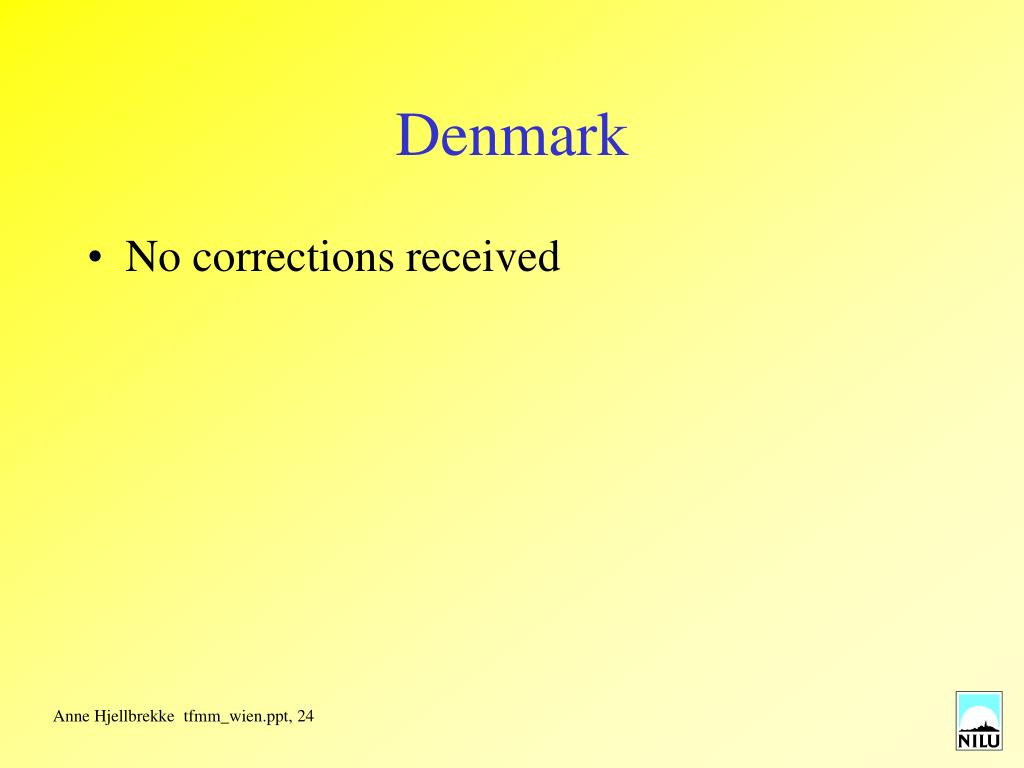 Denmark

• No corrections received

Anne Hjellbrekke tfmm_wien.ppt, 24

NILU